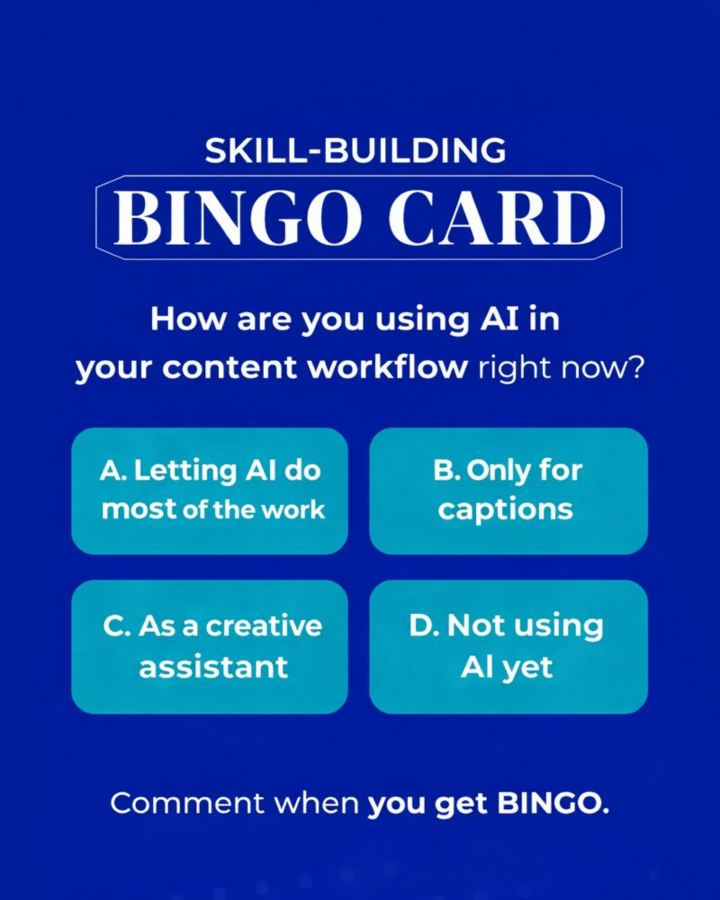 SKILL-BUILDING
BINGO CARD

How are you using AI in your content workflow right now?

A. Letting AI do most of the work

B. Only for captions

C. As a creative assistant

D. Not using AI yet

Comment when you get BINGO.